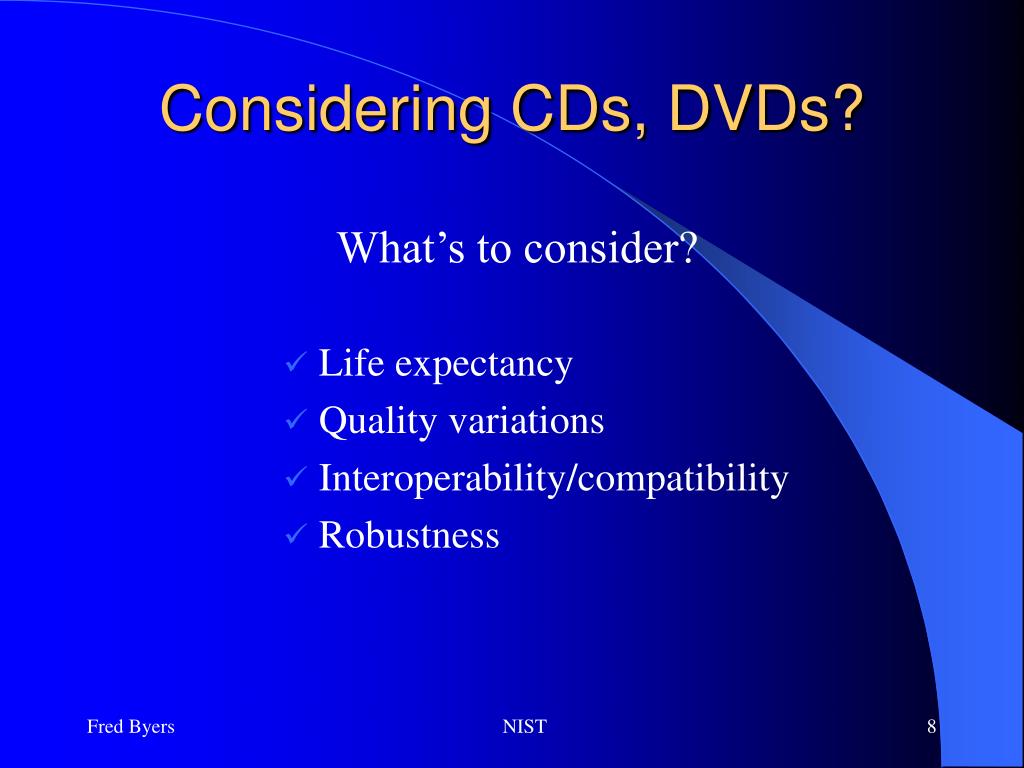 Considering CDs, DVDs?

What’s to consider?

✓ Life expectancy
✓ Quality variations
✓ Interoperability/compatibility
✓ Robustness

Fred Byers

NIST

8